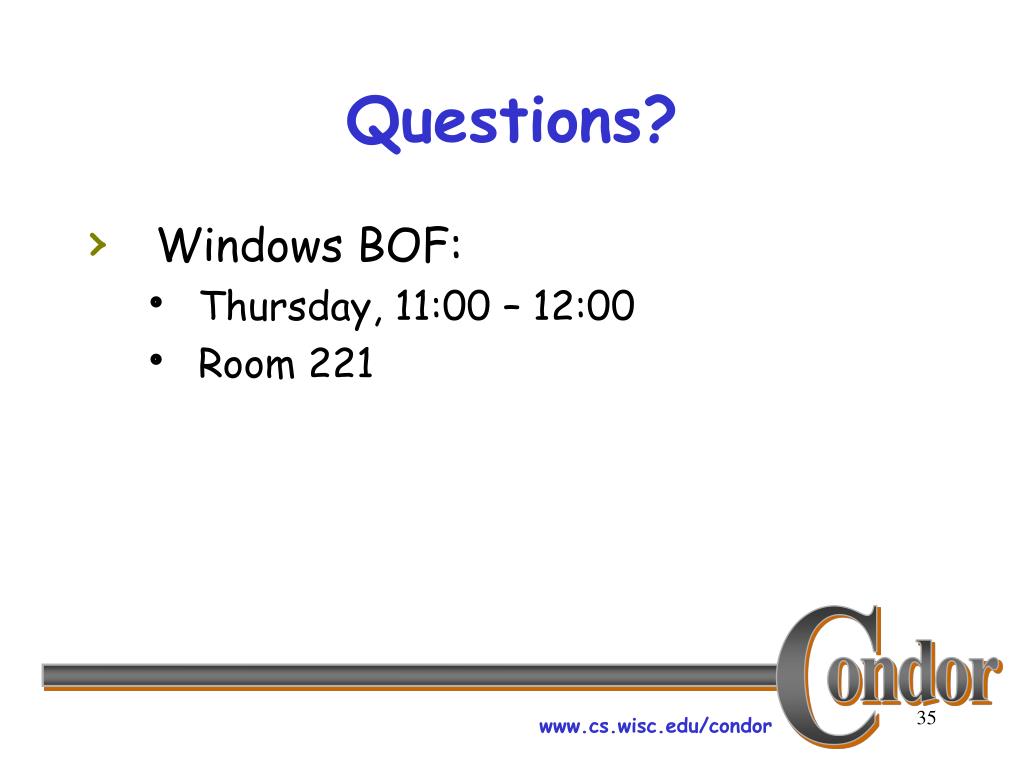 Questions?

› Windows BOF:
• Thursday, 11:00 – 12:00
• Room 221

Condor

www.cs.wisc.edu/condor

35